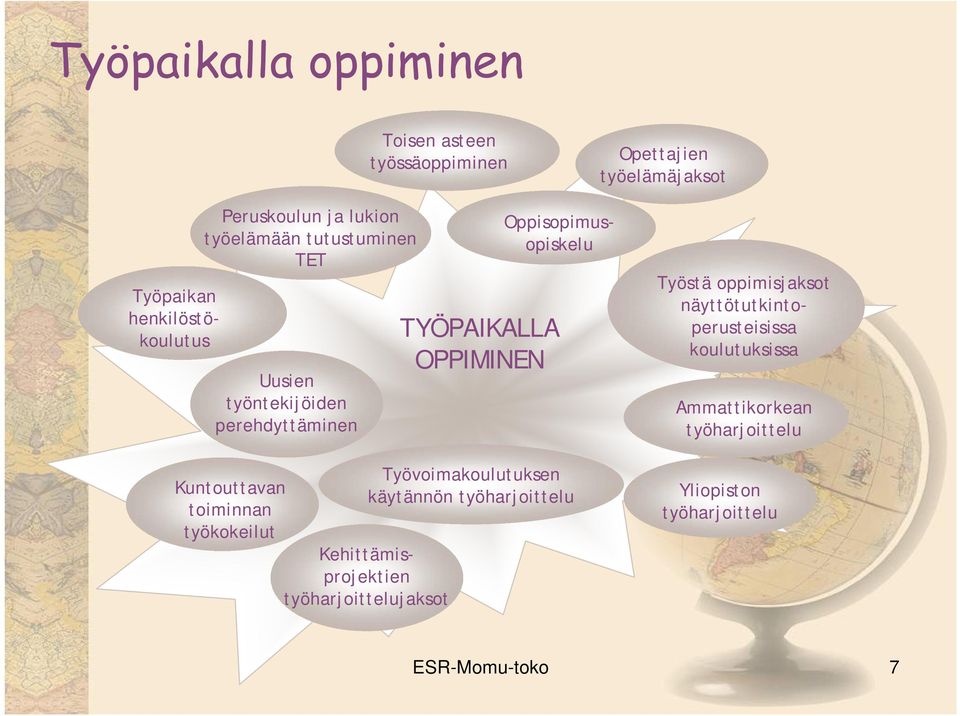 Työpaikalla oppiminen

Toisen asteen työssäoppiminen

Opettajien työelämäjaksot

Peruskoulun ja lukion työelämään tutustuminen TET

Oppisopimus-opiskelu

Työpaikan henkilöstö-koulutus

TYÖPAIKALLA OPPIMINEN

Työstä oppimisjaksot näyttötutkinto-perusteisissa koulutuksissa

Uusien työntekijöiden perehdyttäminen

Ammattikorkean työharjoittelu

Kuntouttavan toiminnan työkokeilut

Työvoimakoulutuksen käytännön työharjoittelu

Yliopiston työharjoittelu

Kehittämis-projektien työharjoittelujaksot

ESR-Momu-toko

7